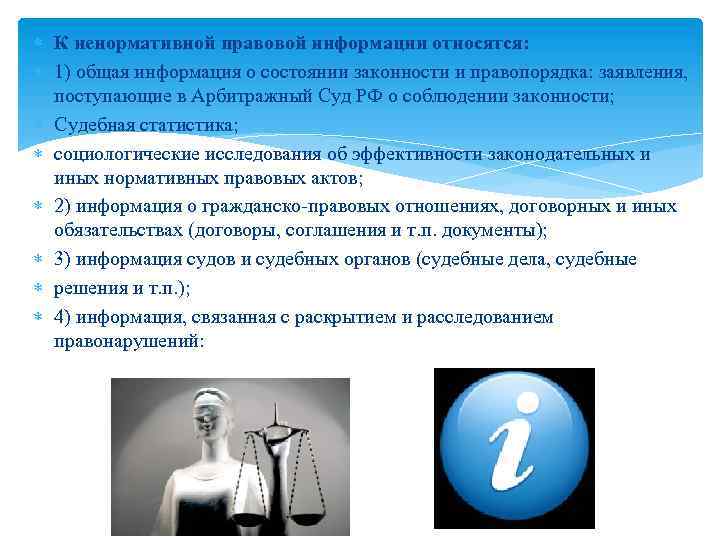 К ненормативной правовой информации относятся:

1) общая информация о состоянии законности и правопорядка: заявления, поступающие в Арбитражный Суд РФ о соблюдении законности;

Судебная статистика;

социологические исследования об эффективности законодательных и иных нормативных правовых актов;

2) информация о гражданско-правовых отношениях, договорных и иных обязательствах (договоры, соглашения и т.п. документы);

3) информация судов и судебных органов (судебные дела, судебные

решения и т.п.);

4) информация, связанная с раскрытием и расследованием правонарушений: